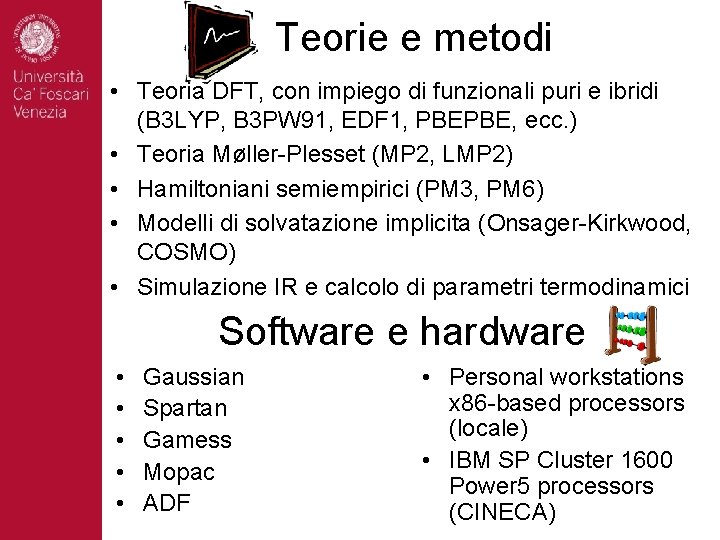 Università Ca' Foscari Venezia

Teorie e metodi

• Teoria DFT, con impiego di funzionali puri e ibridi (B3LYP, B3PW91, EDF1, PBEPBE, ecc.)
• Teoria Møller-Plesset (MP2, LMP2)
• Hamiltoniani semiempirici (PM3, PM6)
• Modelli di solvatazione implicita (Onsager-Kirkwood, COSMO)
• Simulazione IR e calcolo di parametri termodinamici

Software e hardware

• Gaussian
• Spartan
• Gamess
• Mopac
• ADF

• Personal workstations x86-based processors (locale)
• IBM SP Cluster 1600 Power5 processors (CINECA)